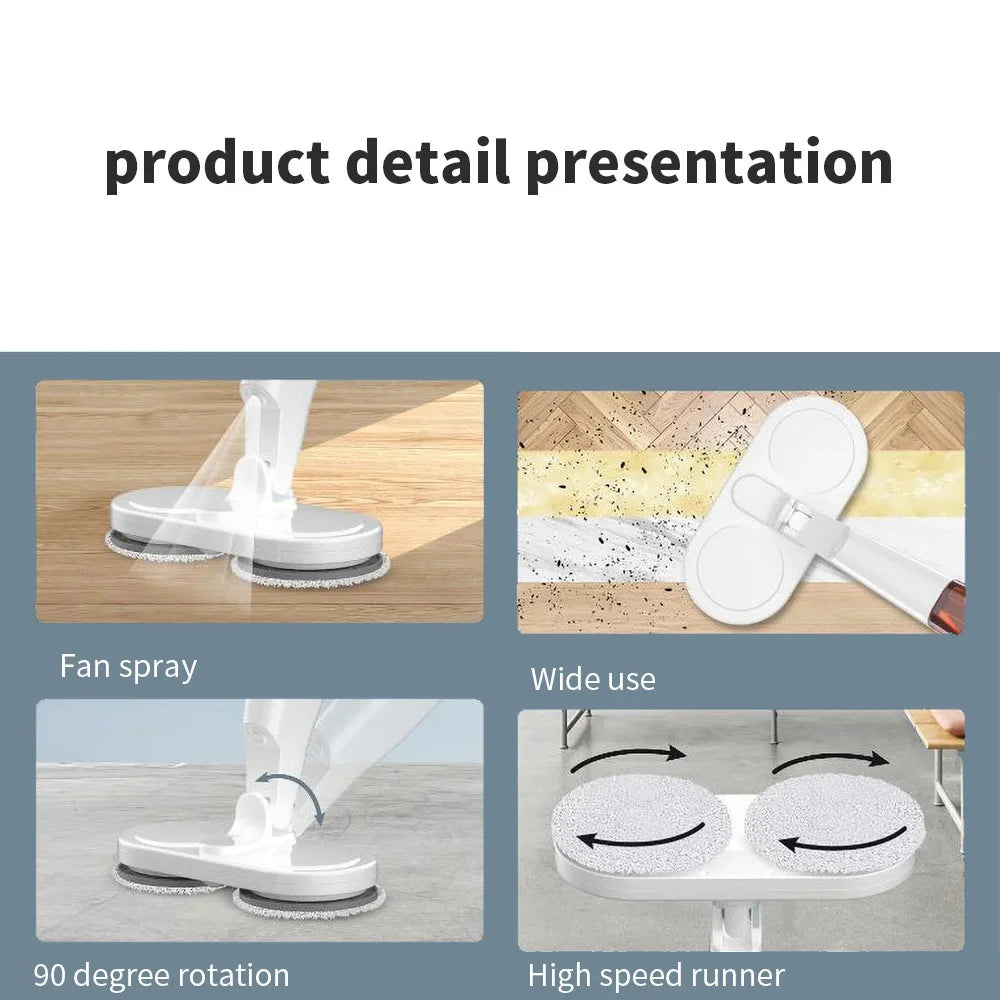 product detail presentation

Fan spray

Wide use

90 degree rotation

High speed runner